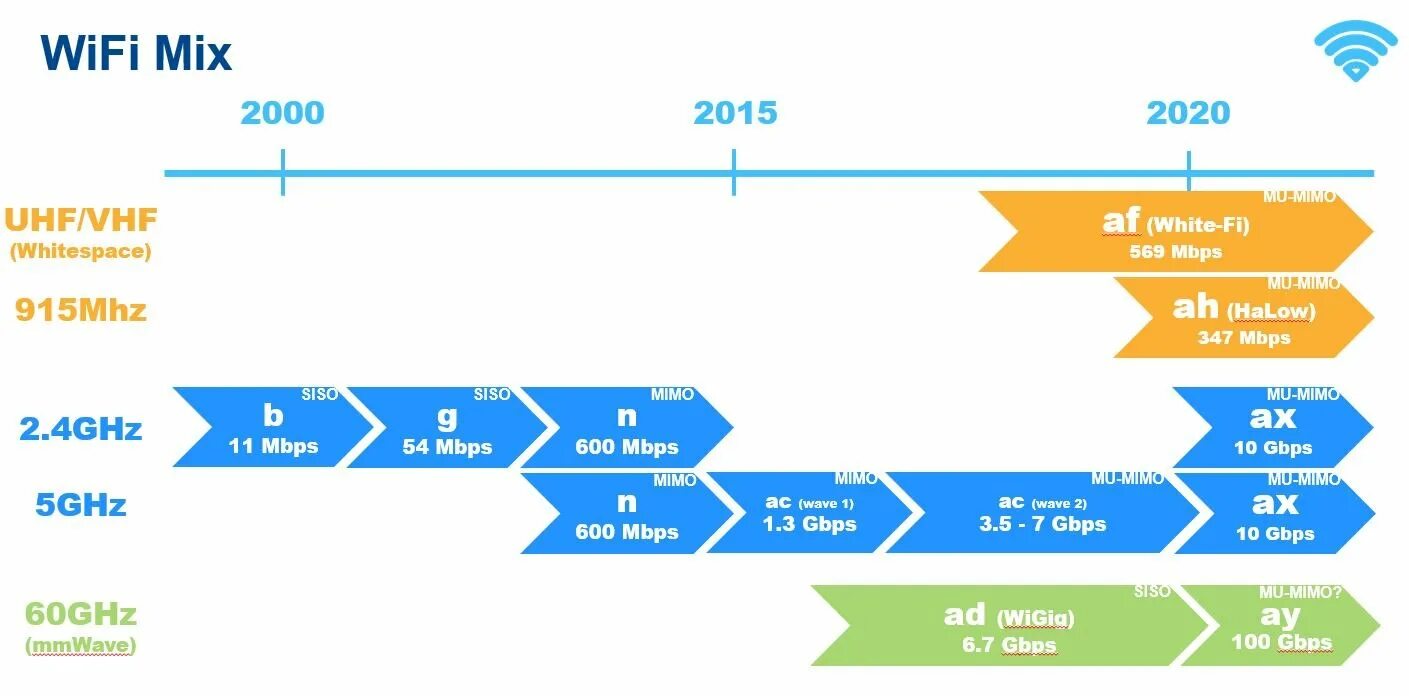 WiFi Mix

2000
2015
2020

UHF/VHF
(Whitespace)

MU-MIMO
af (White-Fi)
569 Mbps

915Mhz

MU-MIMO
ah (HaLow)
347 Mbps

2.4GHz

SISO
b
11 Mbps

SISO
g
54 Mbps

MIMO
n
600 Mbps

MU-MIMO
ax
10 Gbps

5GHz

MIMO
n
600 Mbps

MIMO
ac (wave 1)
1.3 Gbps

MU-MIMO
ac (wave 2)
3.5 - 7 Gbps

MU-MIMO
ax
10 Gbps

60GHz
(mmWave)

SISO
ad (WiGig)
6.7 Gbps

MU-MIMO?
ay
100 Gbps